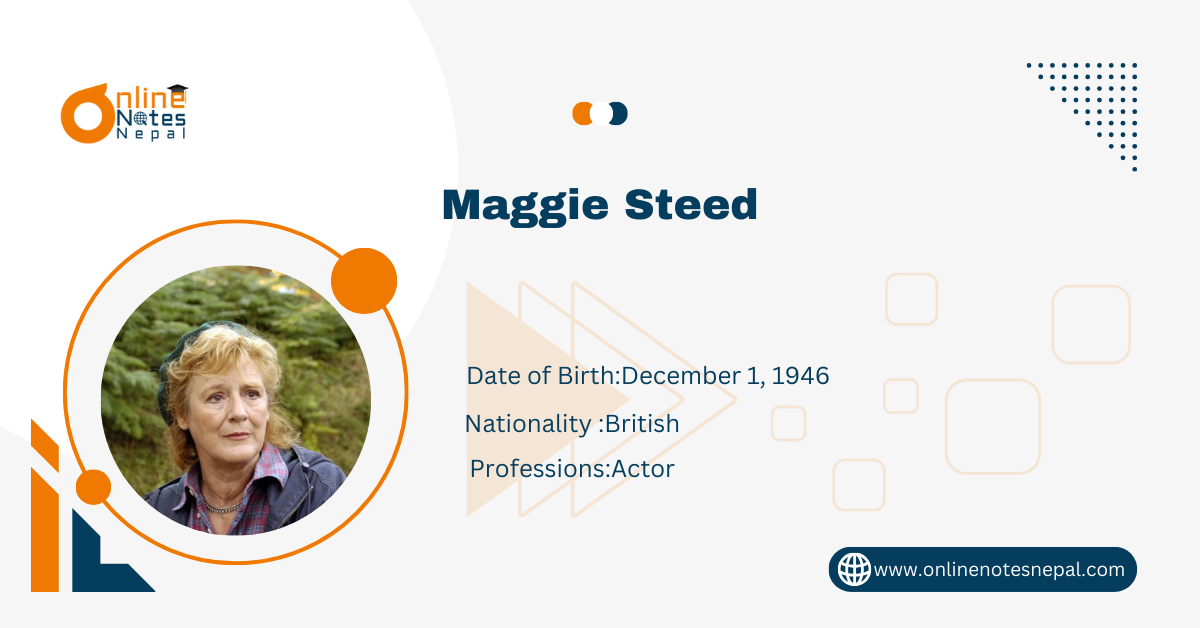 Online Notes Nepal

Maggie Steed

Date of Birth:December 1, 1946

Nationality :British

Professions:Actor

www.onlinenotesnepal.com